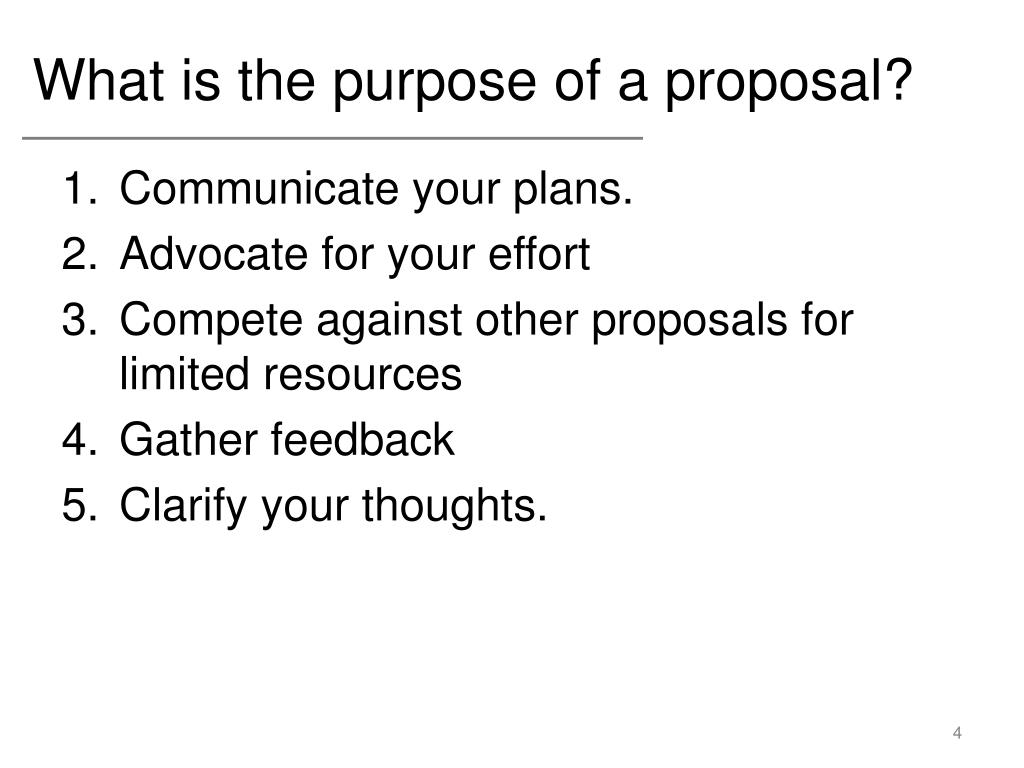 What is the purpose of a proposal?

1. Communicate your plans.
2. Advocate for your effort
3. Compete against other proposals for limited resources
4. Gather feedback
5. Clarify your thoughts.

4